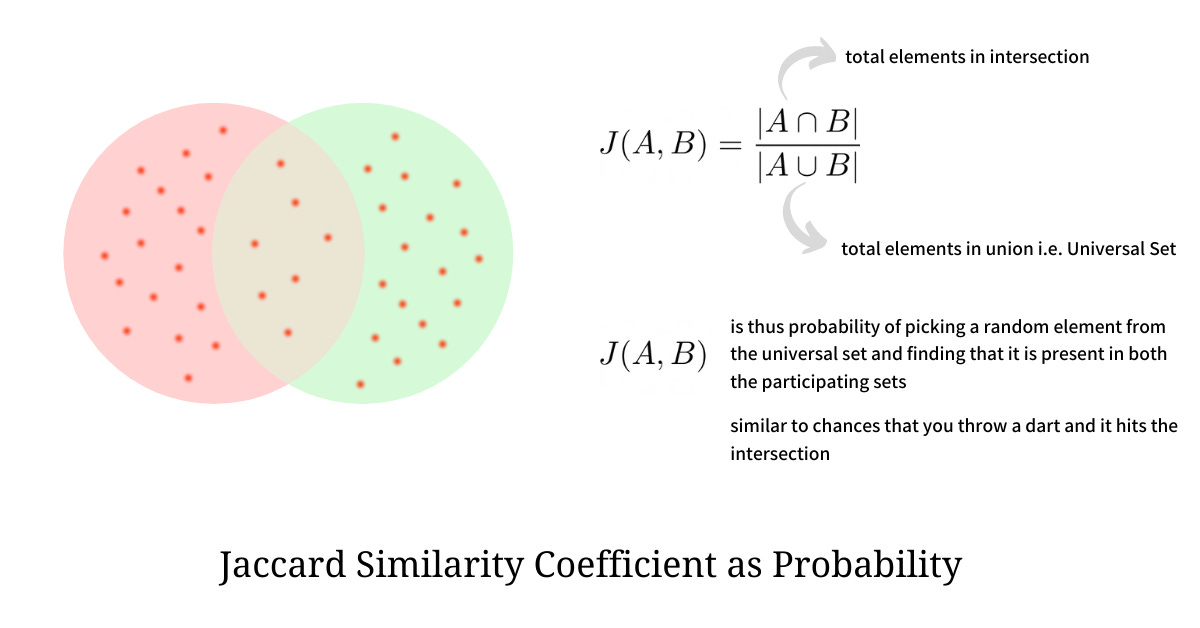 total elements in intersection

$J(A, B) = \frac{|A \cap B|}{|A \cup B|}$

total elements in union i.e. Universal Set

$J(A, B)$ is thus probability of picking a random element from the universal set and finding that it is present in both the participating sets

similar to chances that you throw a dart and it hits the intersection

Jaccard Similarity Coefficient as Probability